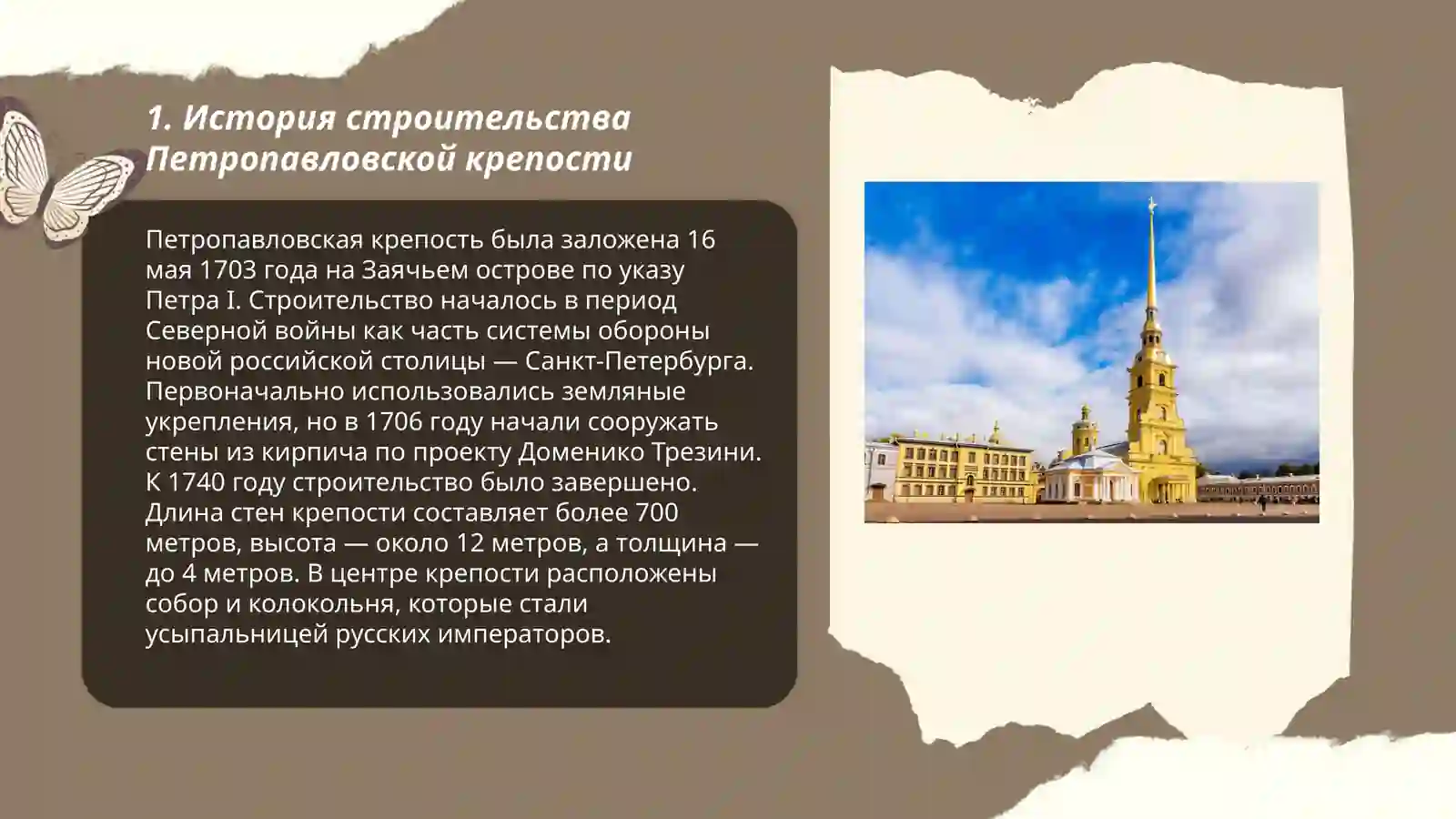 1. История строительства Петропавловской крепости

Петропавловская крепость была заложена 16 мая 1703 года на Заячьем острове по указу Петра I. Строительство началось в период Северной войны как часть системы обороны новой российской столицы — Санкт-Петербурга. Первоначально использовались земляные укрепления, но в 1706 году начали сооружать стены из кирпича по проекту Доменико Трезини. К 1740 году строительство было завершено. Длина стен крепости составляет более 700 метров, высота — около 12 метров, а толщина — до 4 метров. В центре крепости расположены собор и колокольня, которые стали усыпальницей русских императоров.